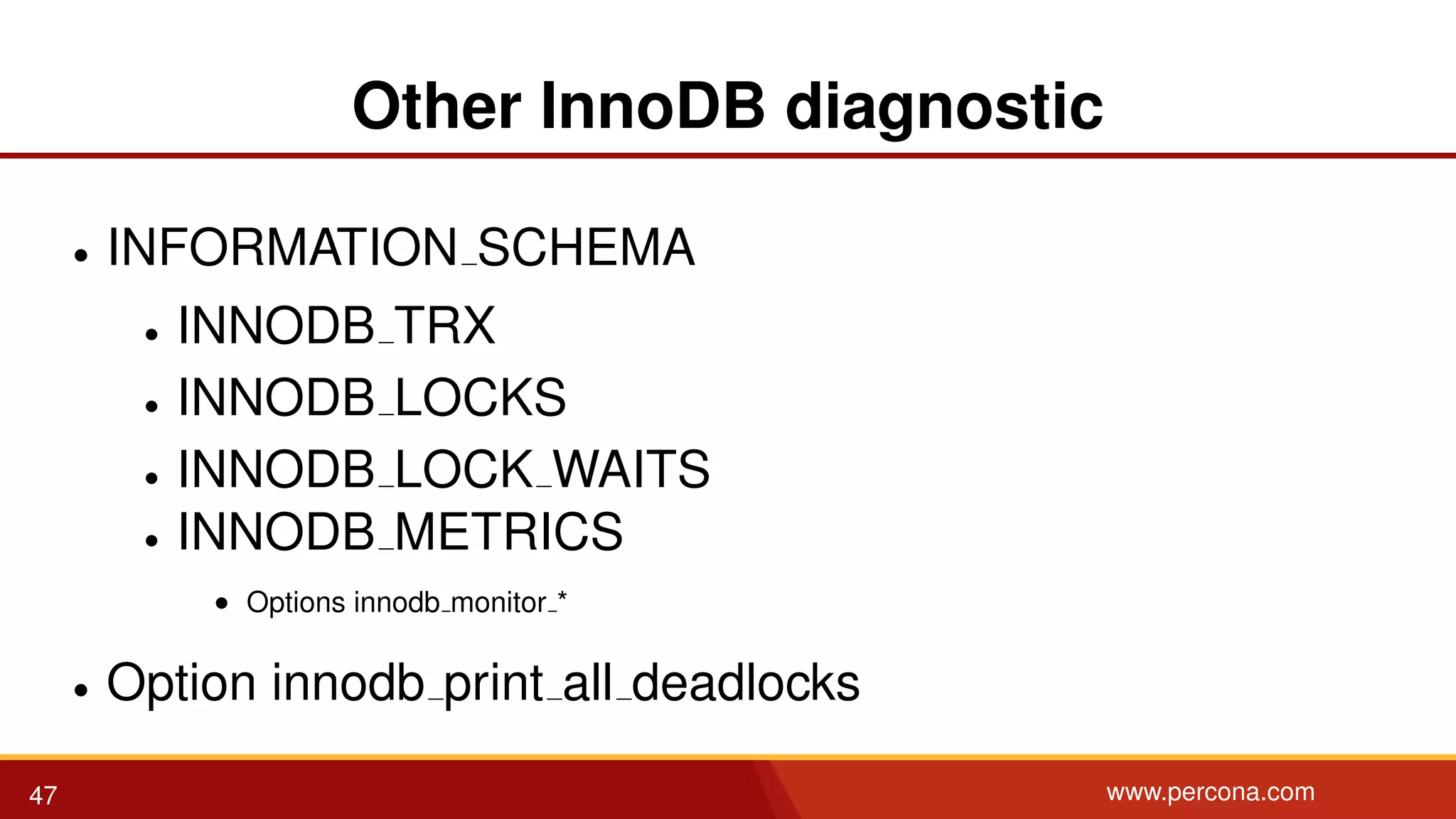 Other InnoDB diagnostic

- INFORMATION_SCHEMA
  - INNODB_TRX
  - INNODB_LOCKS
  - INNODB_LOCK_WAITS
  - INNODB_METRICS
    - Options innodb_monitor_*
- Option innodb_print_all_deadlocks

47

www.percona.com